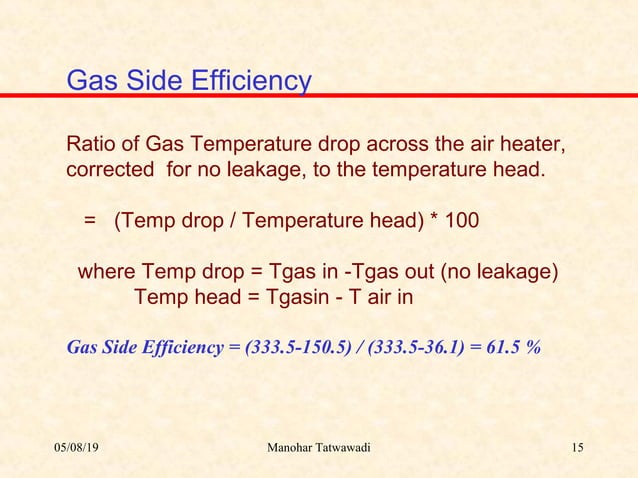 Gas Side Efficiency

Ratio of Gas Temperature drop across the air heater, corrected for no leakage, to the temperature head.

= (Temp drop / Temperature head) * 100

where Temp drop = Tgas in -Tgas out (no leakage)
Temp head = Tgasin - T air in

Gas Side Efficiency = (333.5-150.5) / (333.5-36.1) = 61.5 %

05/08/19

Manohar Tatwawadi

15